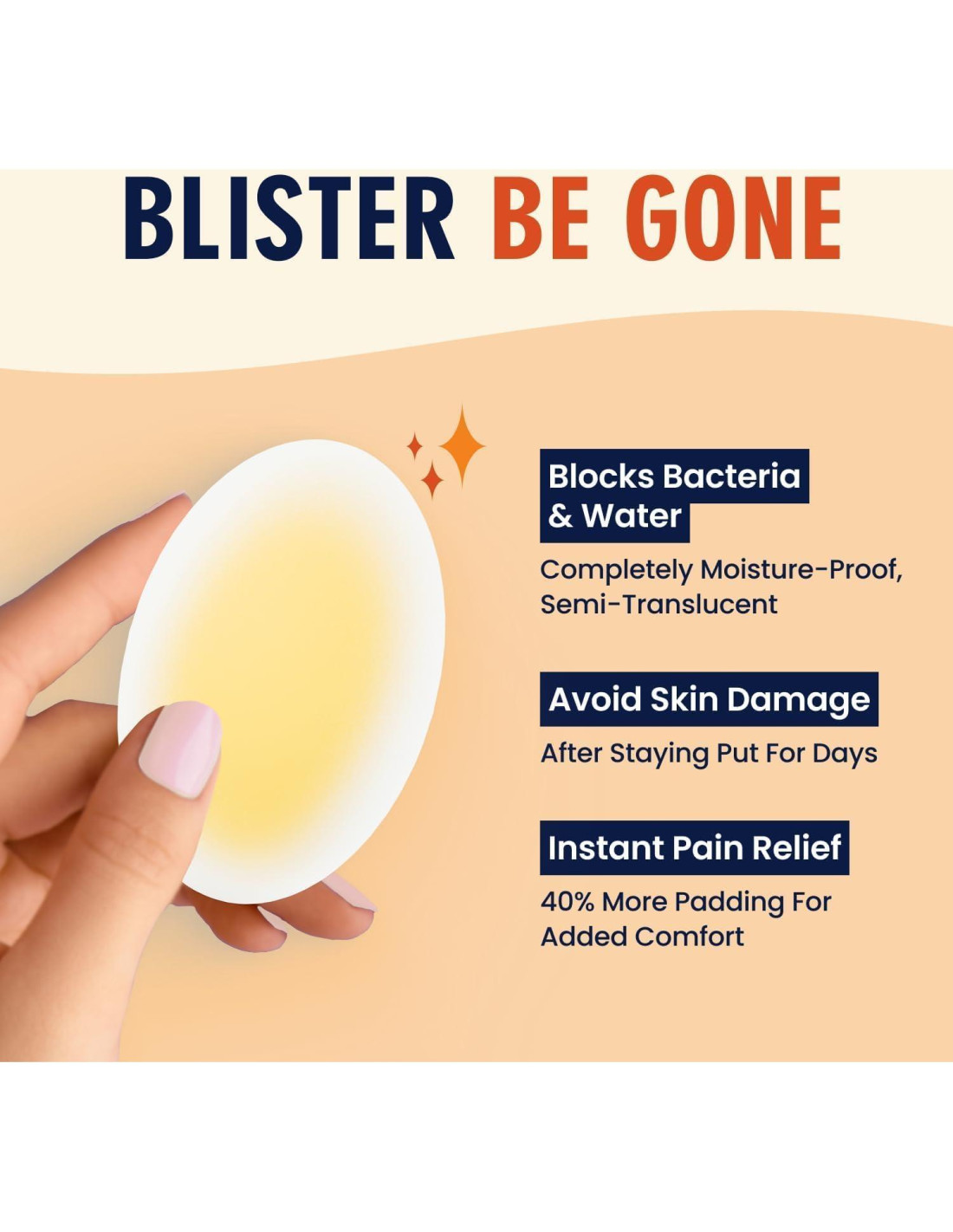 BLISTER BE GONE

Blocks Bacteria & Water

Completely Moisture-Proof, Semi-Translucent

Avoid Skin Damage

After Staying Put For Days

Instant Pain Relief

40% More Padding For Added Comfort